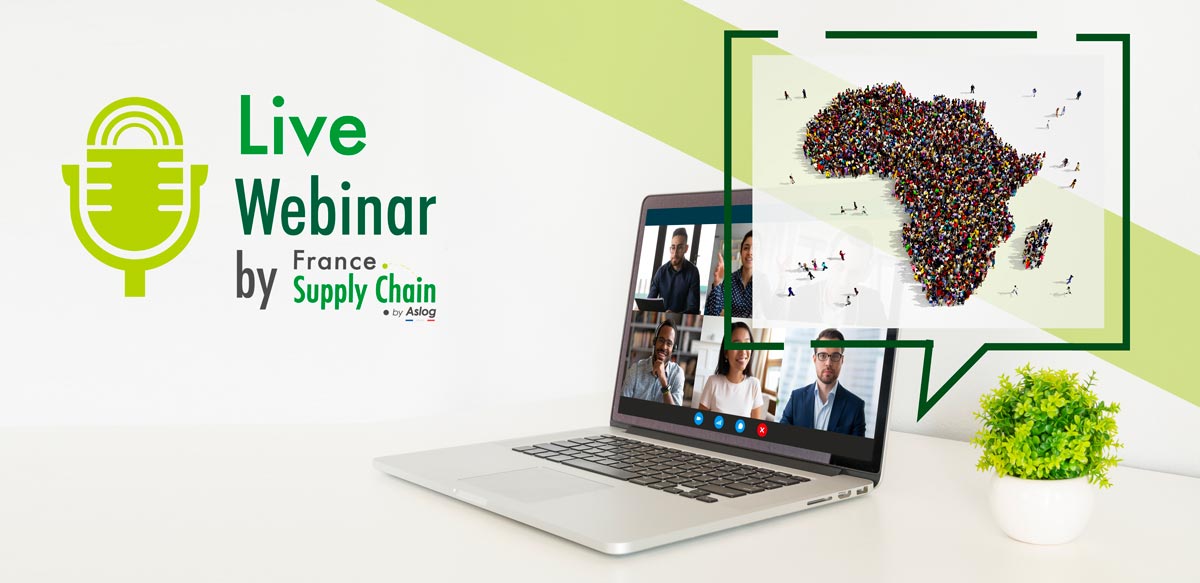 Live Webinar by France Supply Chain by Aslog